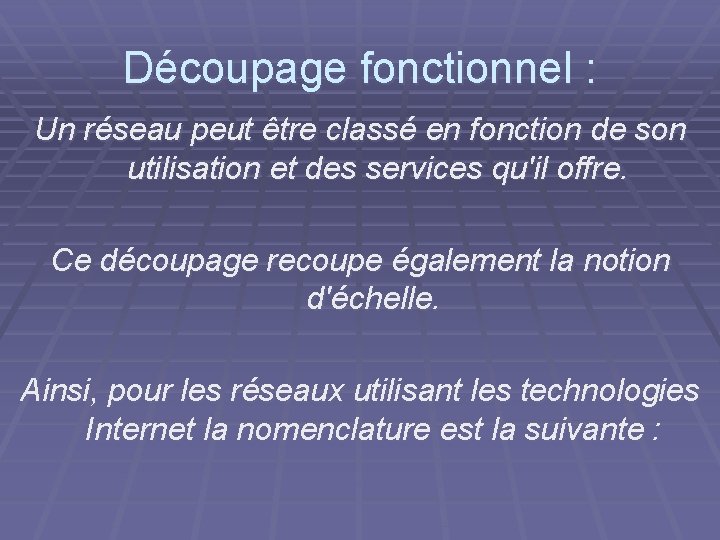 Découpage fonctionnel :

Un réseau peut être classé en fonction de son utilisation et des services qu'il offre.

Ce découpage recoupe également la notion d'échelle.

Ainsi, pour les réseaux utilisant les technologies Internet la nomenclature est la suivante :